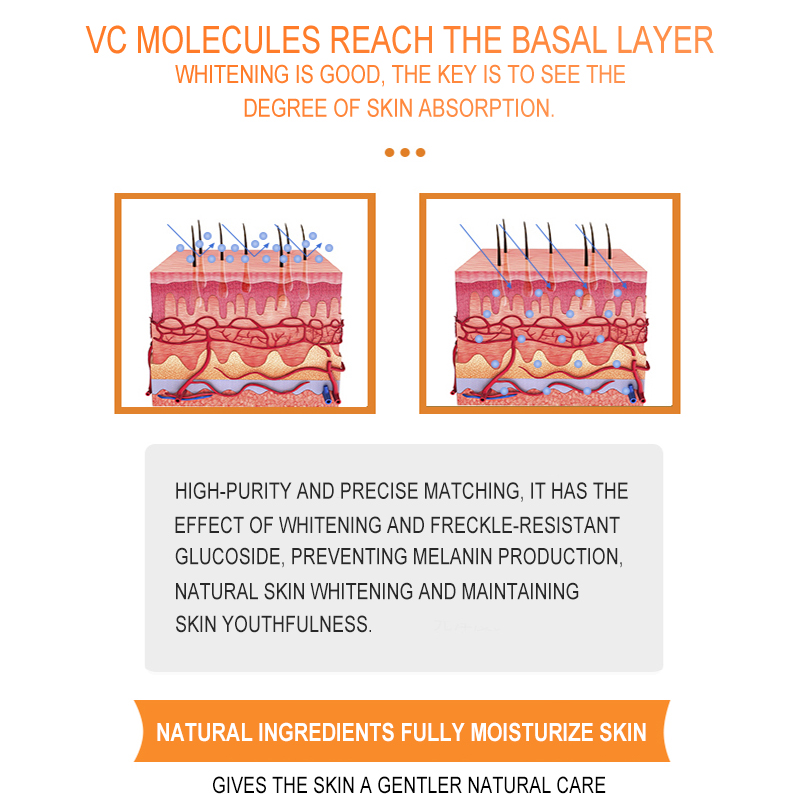 VC MOLECULES REACH THE BASAL LAYER

WHITENING IS GOOD, THE KEY IS TO SEE THE DEGREE OF SKIN ABSORPTION.

HIGH-PURITY AND PRECISE MATCHING, IT HAS THE EFFECT OF WHITENING AND FRECKLE-RESISTANT GLUCOSIDE, PREVENTING MELANIN PRODUCTION, NATURAL SKIN WHITENING AND MAINTAINING SKIN YOUTHFULNESS.

NATURAL INGREDIENTS FULLY MOISTURIZE SKIN

GIVES THE SKIN A GENTLER NATURAL CARE